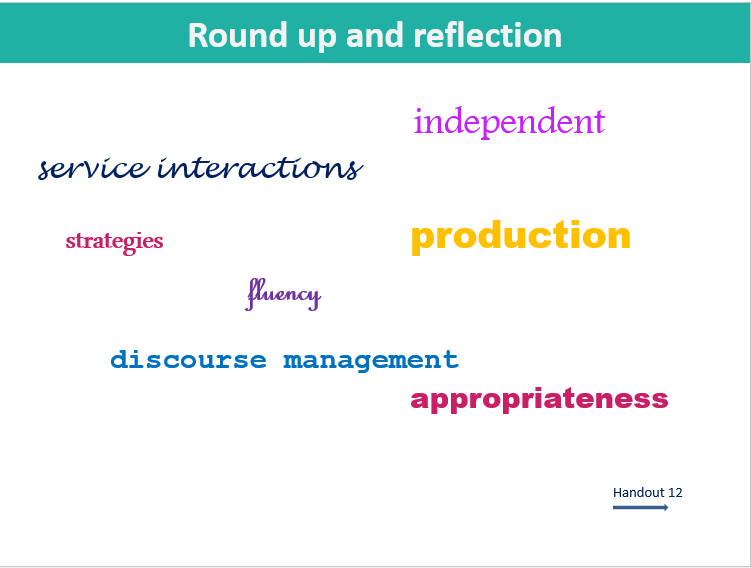 Round up and reflection

independent

service interactions

strategies

production

fluency

discourse management

appropriateness

Handout 12